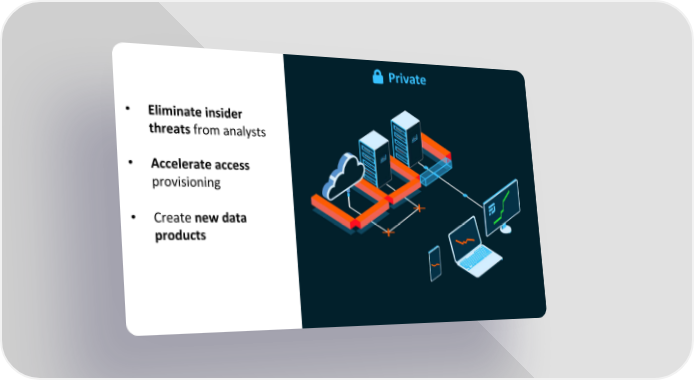 • Eliminate insider threats from analysts

• Accelerate access provisioning

• Create new data products

Private